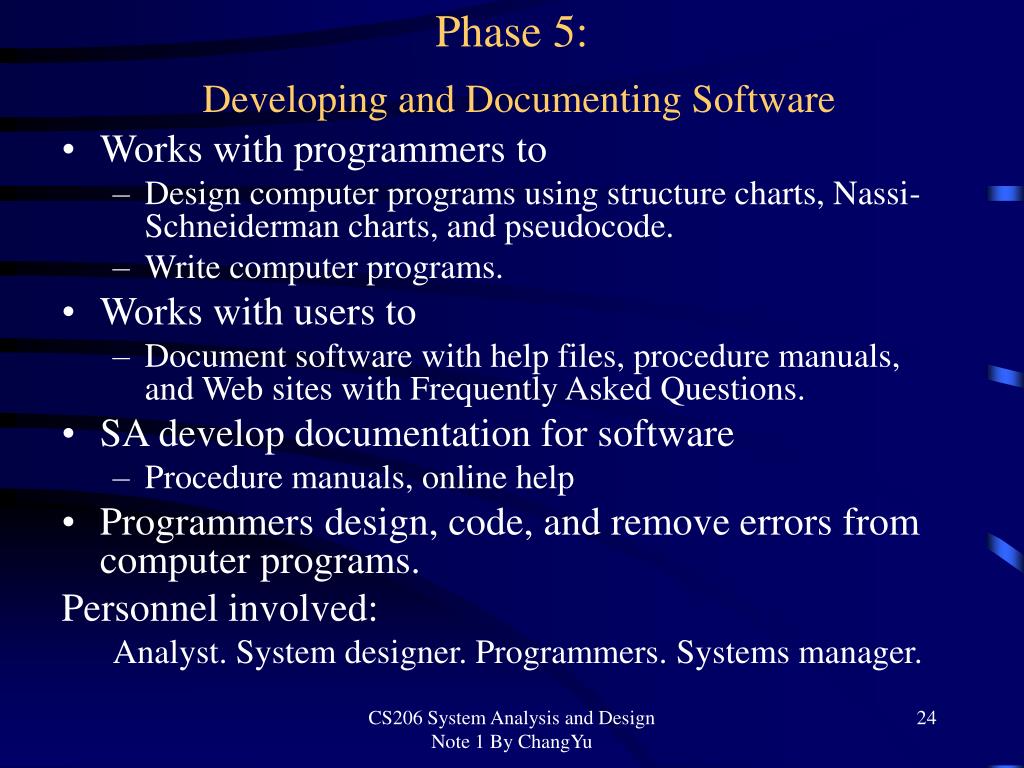 Phase 5:

Developing and Documenting Software

• Works with programmers to
– Design computer programs using structure charts, Nassi-Schneiderman charts, and pseudocode.
– Write computer programs.
• Works with users to
– Document software with help files, procedure manuals, and Web sites with Frequently Asked Questions.
• SA develop documentation for software
– Procedure manuals, online help
• Programmers design, code, and remove errors from computer programs.

Personnel involved:

Analyst. System designer. Programmers. Systems manager.

CS206 System Analysis and Design
Note 1 By ChangYu

24